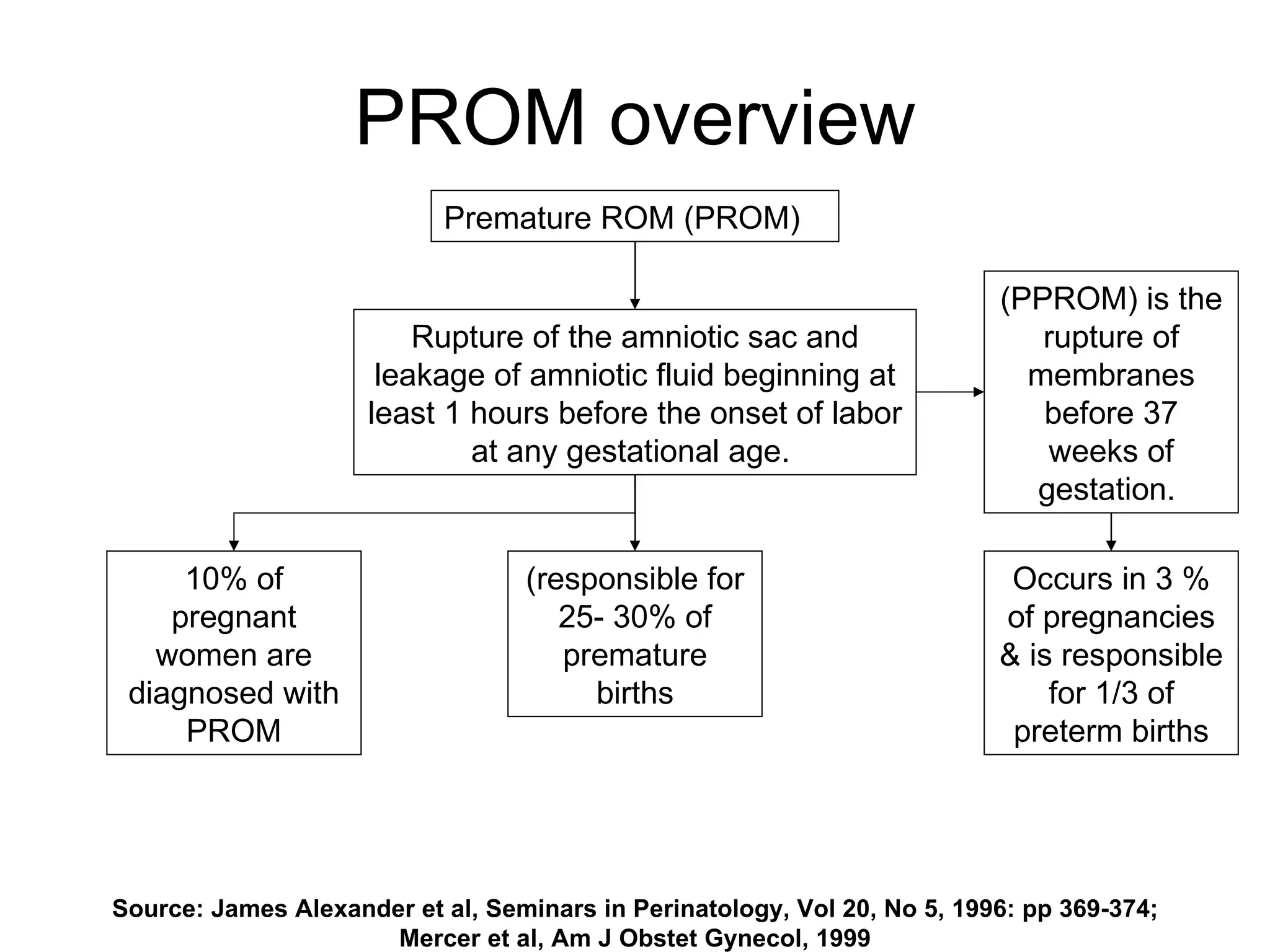 PROM overview

Premature ROM (PROM)

Rupture of the amniotic sac and leakage of amniotic fluid beginning at least 1 hours before the onset of labor at any gestational age.

(PPROM) is the rupture of membranes before 37 weeks of gestation.

10% of pregnant women are diagnosed with PROM

(responsible for 25- 30% of premature births

Occurs in 3 % of pregnancies & is responsible for 1/3 of preterm births

Source: James Alexander et al, Seminars in Perinatology, Vol 20, No 5, 1996: pp 369-374; Mercer et al, Am J Obstet Gynecol, 1999